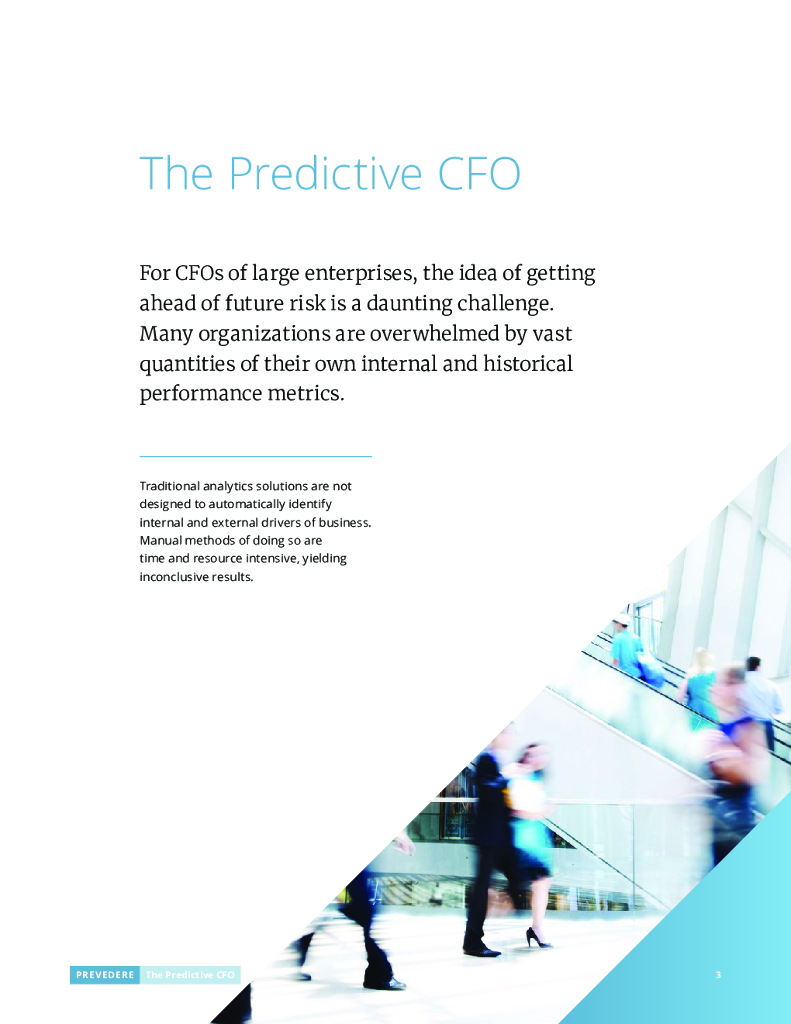 The Predictive CFO

For CFOs of large enterprises, the idea of getting ahead of future risk is a daunting challenge. Many organizations are overwhelmed by vast quantities of their own internal and historical performance metrics.

Traditional analytics solutions are not designed to automatically identify internal and external drivers of business. Manual methods of doing so are time and resource intensive, yielding inconclusive results.

PREVEDERE The Predictive CFO

3